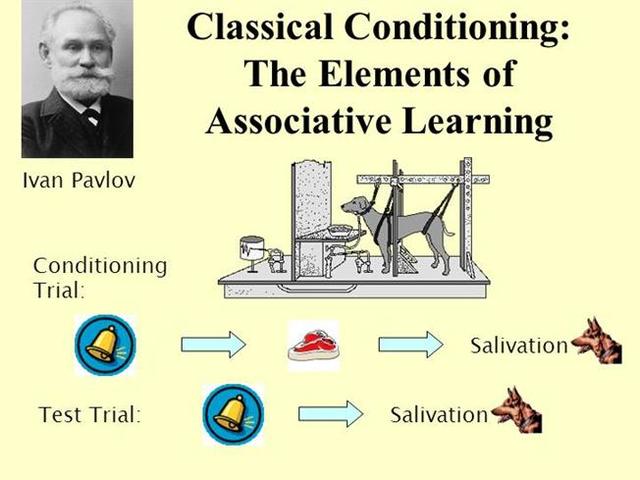 Classical Conditioning: The Elements of Associative Learning

Ivan Pavlov

Conditioning Trial:

Salivation

Test Trial:

Salivation